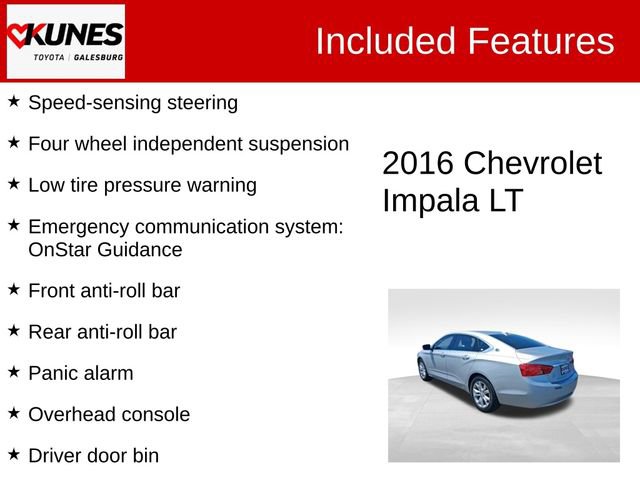 KUNES
TOYOTA | GALESBURG

Included Features

★ Speed-sensing steering

★ Four wheel independent suspension

★ Low tire pressure warning

★ Emergency communication system: OnStar Guidance

★ Front anti-roll bar

★ Rear anti-roll bar

★ Panic alarm

★ Overhead console

★ Driver door bin

2016 Chevrolet Impala LT